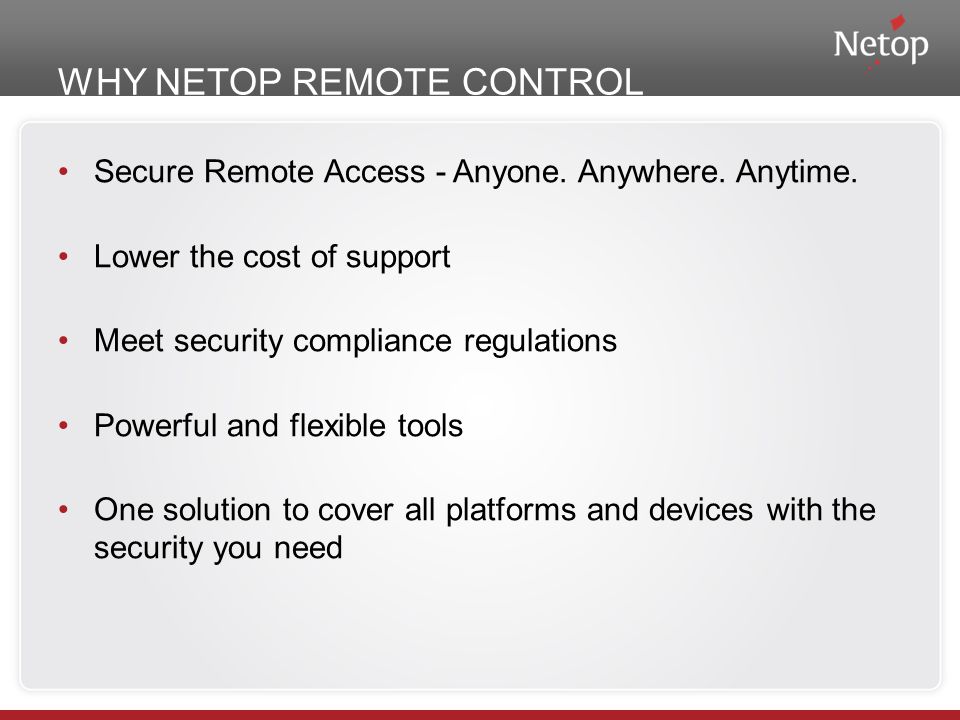 Netop

WHY NETOP REMOTE CONTROL

• Secure Remote Access - Anyone. Anywhere. Anytime.

• Lower the cost of support

• Meet security compliance regulations

• Powerful and flexible tools

• One solution to cover all platforms and devices with the security you need